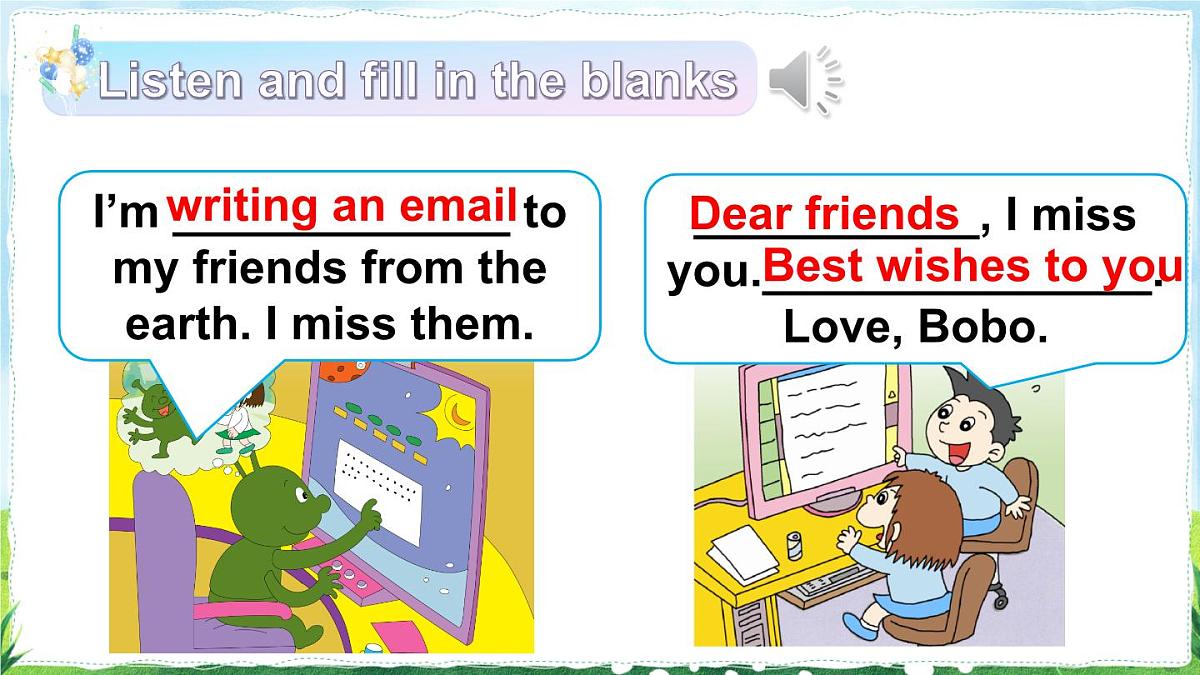 Listen and fill in the blanks

I'm writing an email to my friends from the earth. I miss them.

Dear friends, I miss you. Best wishes to you. Love, Bobo.